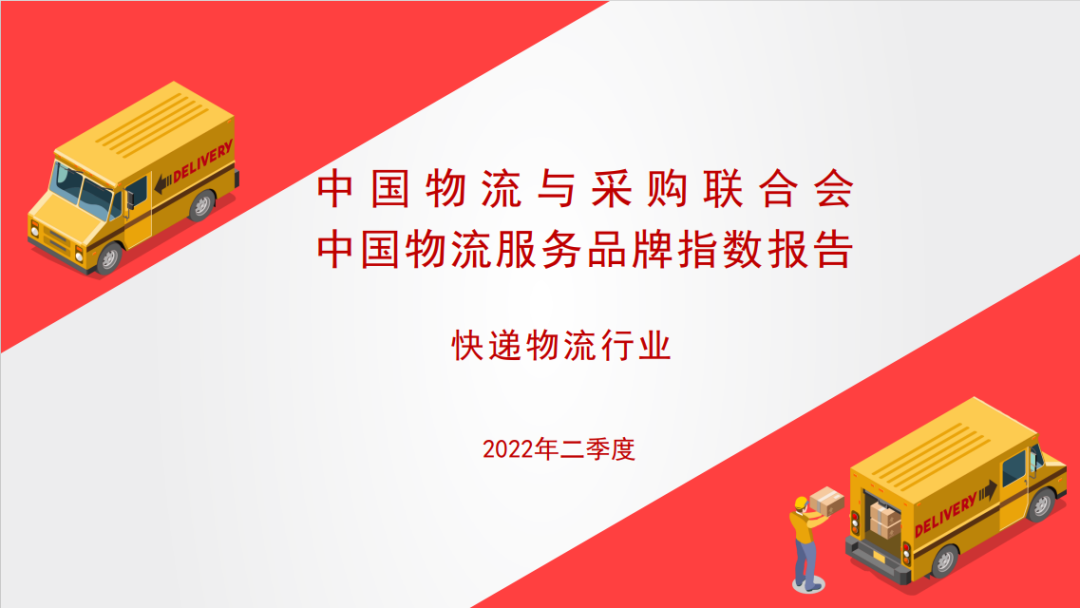 DELIVERY

中国物流与采购联合会
中国物流服务品牌指数报告

快递物流行业

2022年二季度

DELIVERY